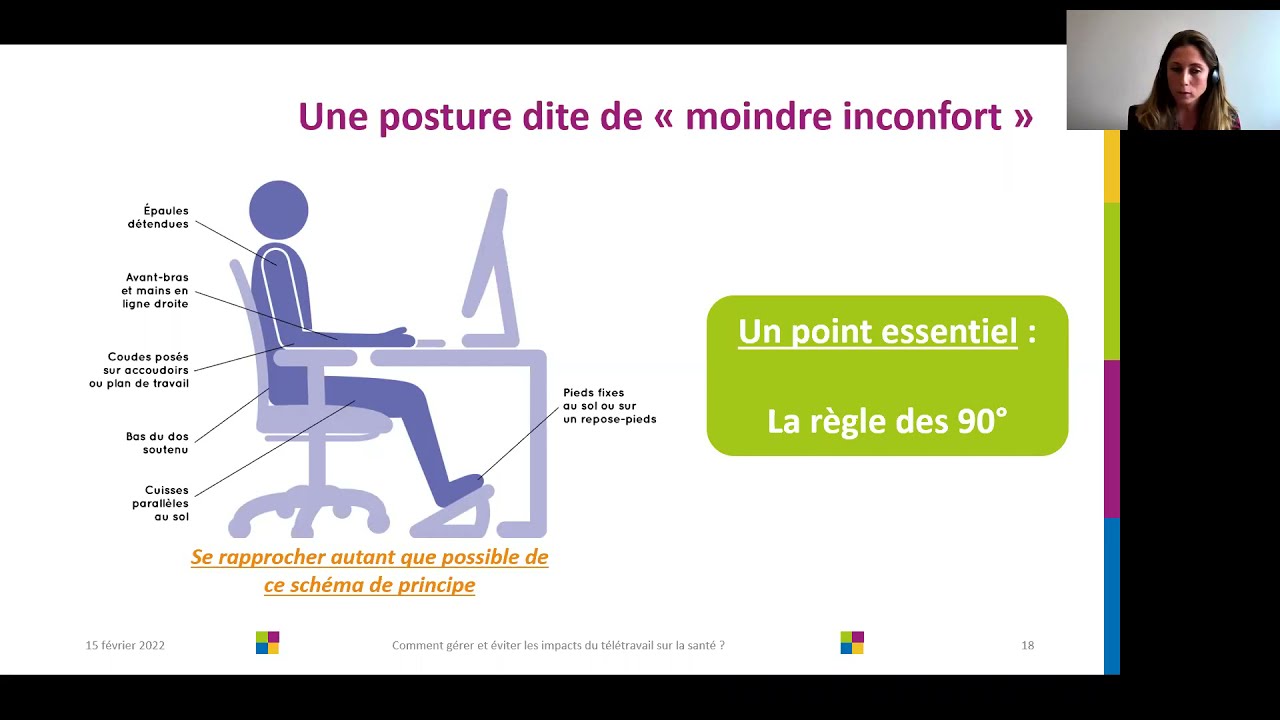 Une posture dite de « moindre inconfort »

Épaules détendues

Avant-bras et mains en ligne droite

Coudes posés sur accoudoirs ou plan de travail

Bas du dos soutenu

Cuisses parallèles au sol

Pieds fixes au sol ou sur un repose-pieds

Se rapprocher autant que possible de ce schéma de principe

Un point essentiel :

La règle des 90°

15 février 2022

Comment gérer et éviter les impacts du télétravail sur la santé ?

18